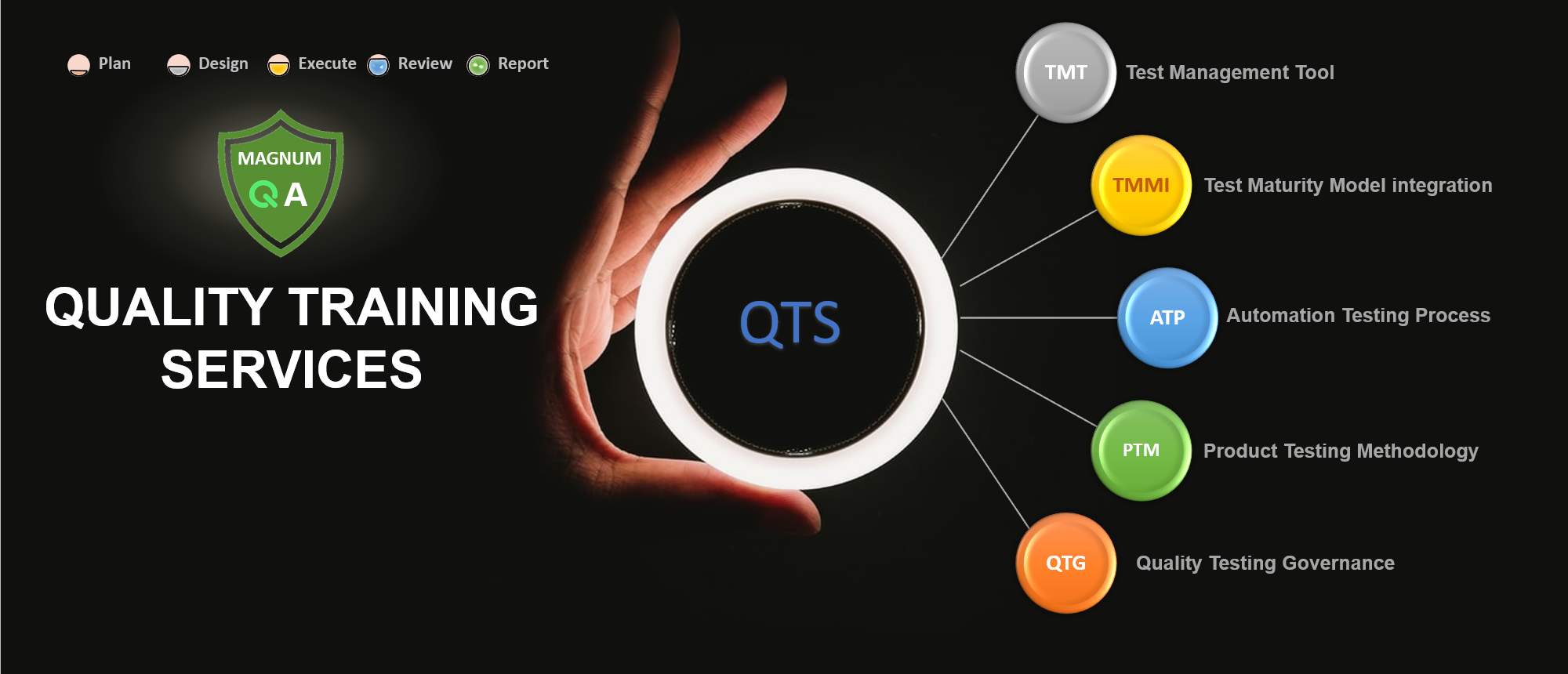 Plan Design Execute Review Report

MAGNUM
QA

QUALITY TRAINING SERVICES

QTS

TMT Test Management Tool

TMMI Test Maturity Model integration

ATP Automation Testing Process

PTM Product Testing Methodology

QTG Quality Testing Governance